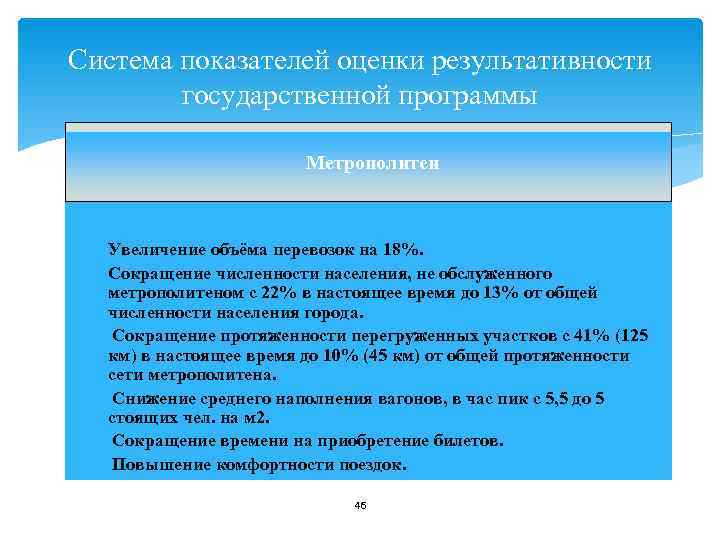 Система показателей оценки результативности государственной программы

Метрополитен

Увеличение объёма перевозок на 18%.

Сокращение численности населения, не обслуженного метрополитеном с 22% в настоящее время до 13% от общей численности населения города.

Сокращение протяженности перегруженных участков с 41% (125 км) в настоящее время до 10% (45 км) от общей протяженности сети метрополитена.

Снижение среднего наполнения вагонов, в час пик с 5,5 до 5 стоящих чел. на м2.

Сокращение времени на приобретение билетов.

Повышение комфортности поездок.

46